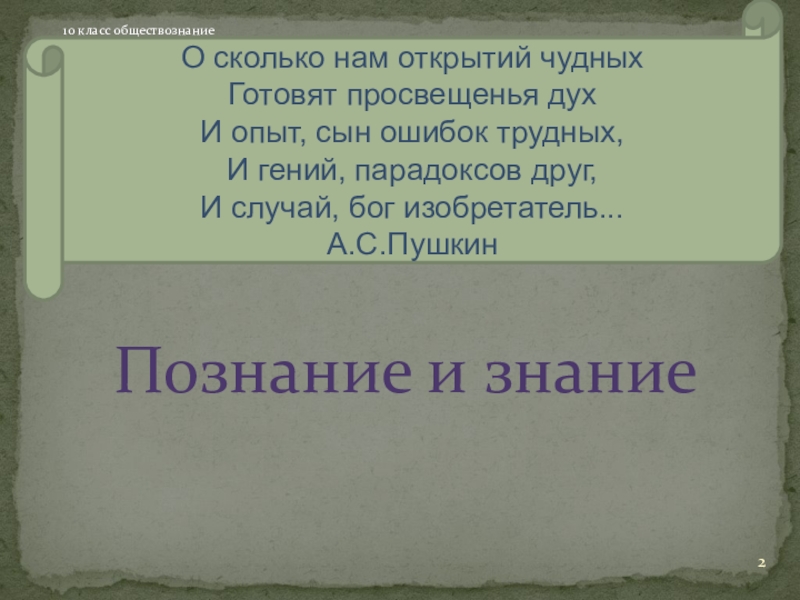 10 класс обществознание

О сколько нам открытий чудных
Готовят просвещенья дух
И опыт, сын ошибок трудных,
И гений, парадоксов друг,
И случай, бог изобретатель...
А.С.Пушкин

Познание и знание

2